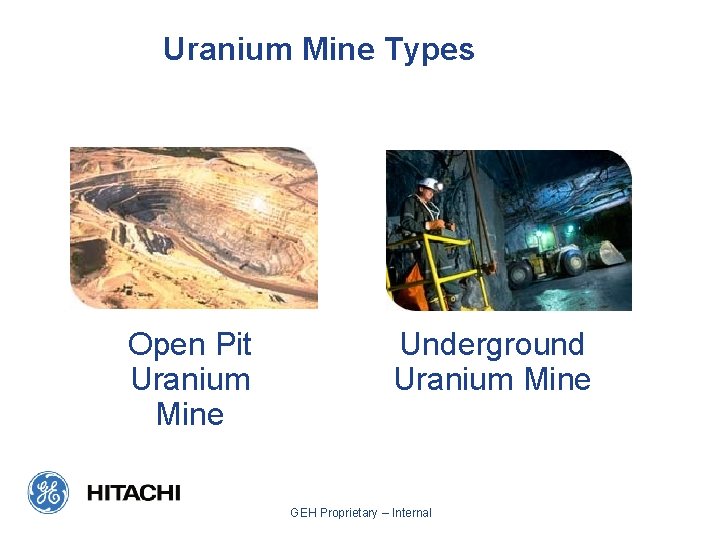 Uranium Mine Types

Open Pit Uranium Mine

Underground Uranium Mine

GE

HITACHI

GEH Proprietary – Internal